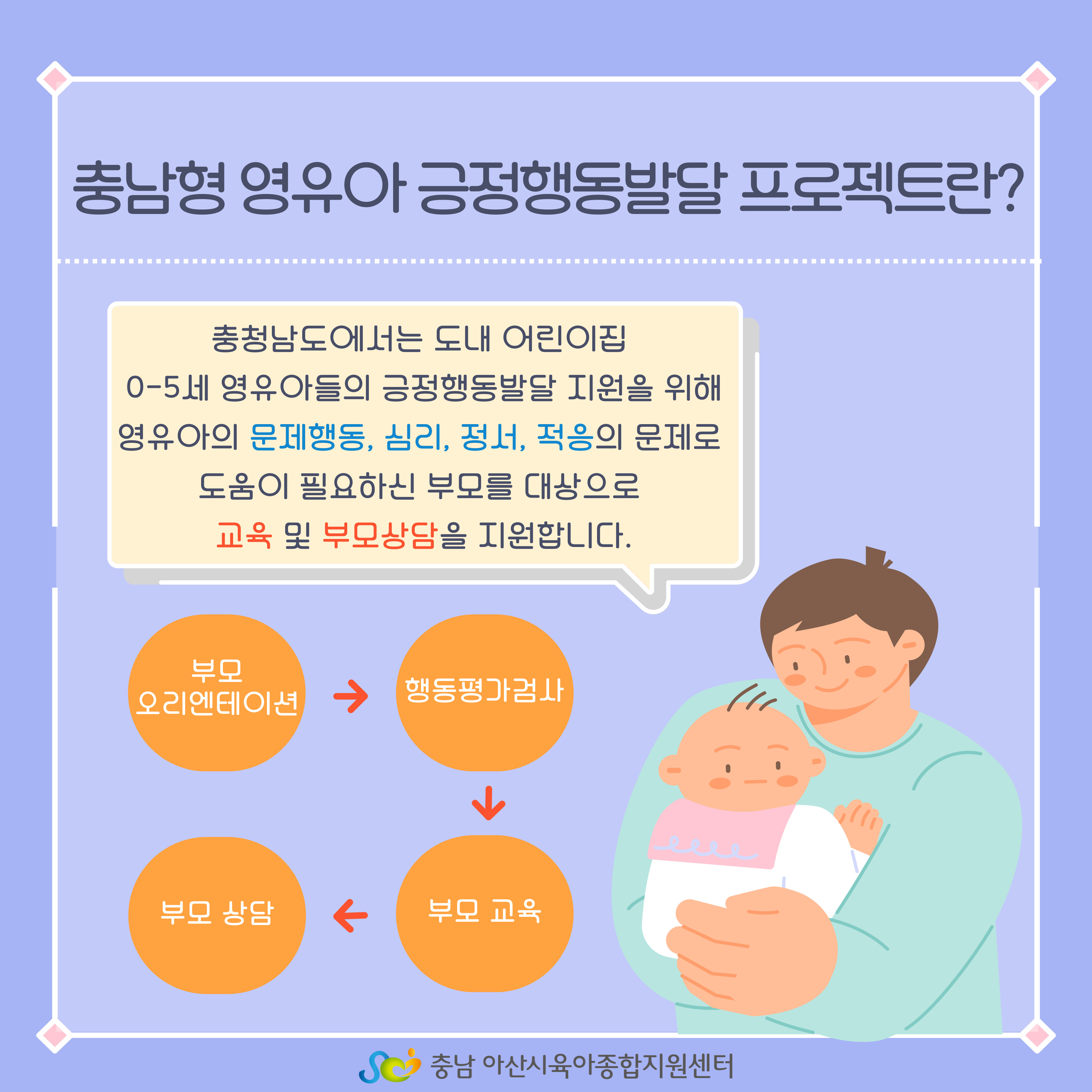 충남형 영유아 긍정행동발달 프로젝트란?

충청남도에서는 도내 어린이집
0-5세 영유아들의 긍정행동발달 지원을 위해
영유아의 문제행동, 심리, 정서, 적응의 문제로
도움이 필요하신 부모를 대상으로
교육 및 부모상담을 지원합니다.

부모 오리엔테이션

행동평가검사

부모 교육

부모 상담

충남 아산시육아종합지원센터